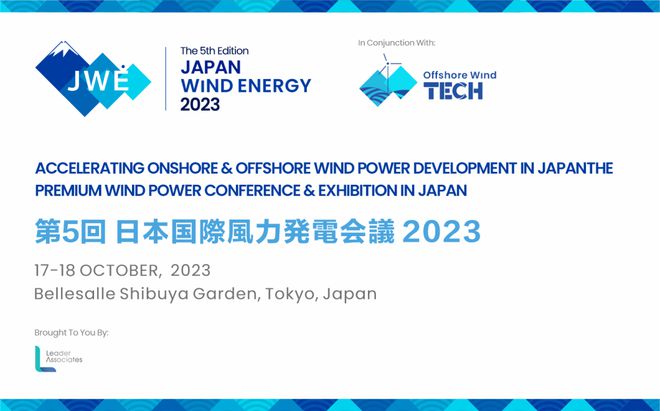 JWE

The 5th Edition
JAPAN
WIND ENERGY
2023

In Conjunction With:

Offshore Wind
TECH

ACCELERATING ONSHORE & OFFSHORE WIND POWER DEVELOPMENT IN JAPANTHE PREMIUM WIND POWER CONFERENCE & EXHIBITION IN JAPAN

第5回 日本国際風力発電会議 2023

17-18 OCTOBER, 2023
Bellesalle Shibuya Garden, Tokyo, Japan

Brought To You By:

Leader Associates